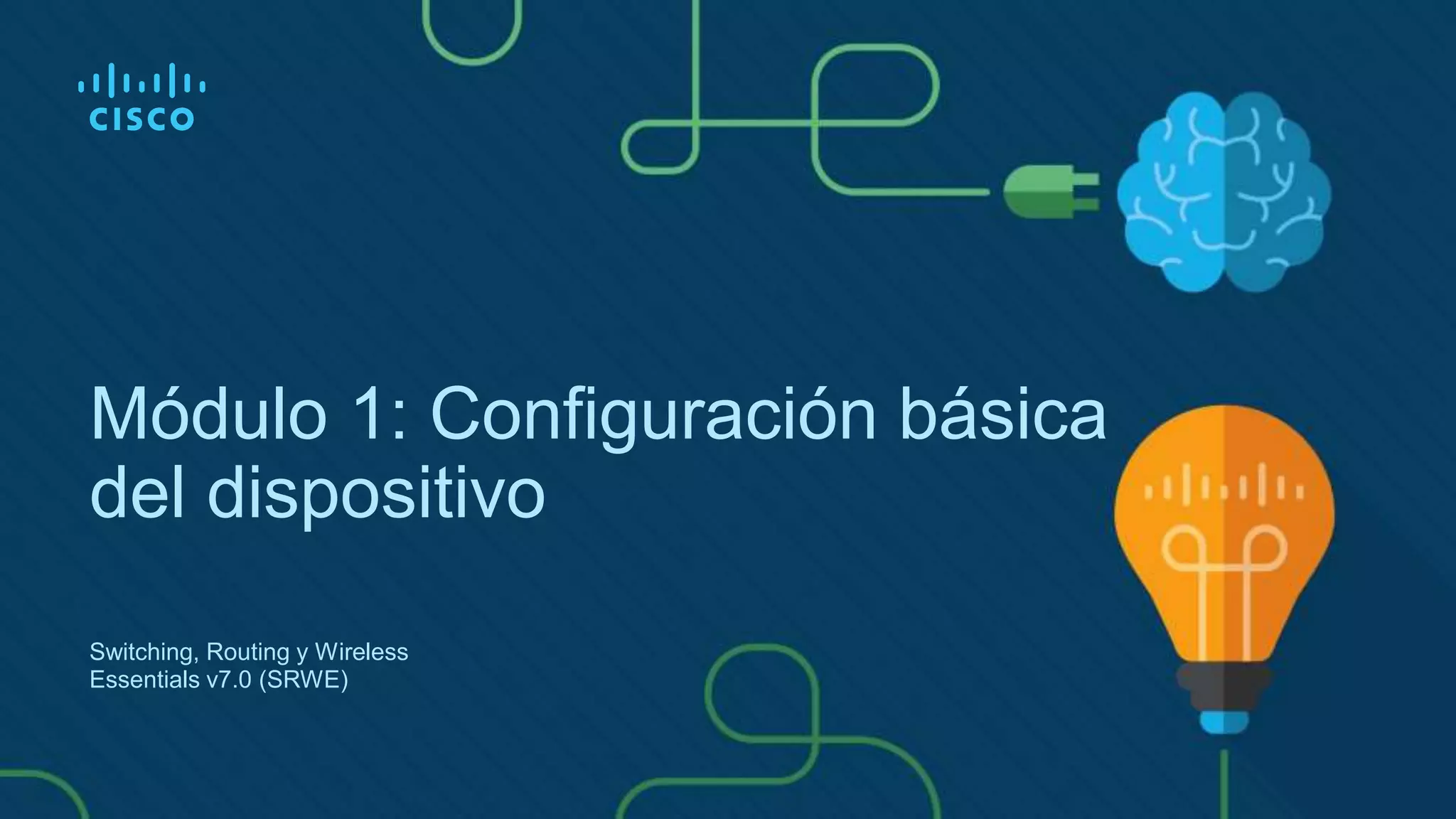 CISCO

Módulo 1: Configuración básica del dispositivo

Switching, Routing y Wireless Essentials v7.0 (SRWE)